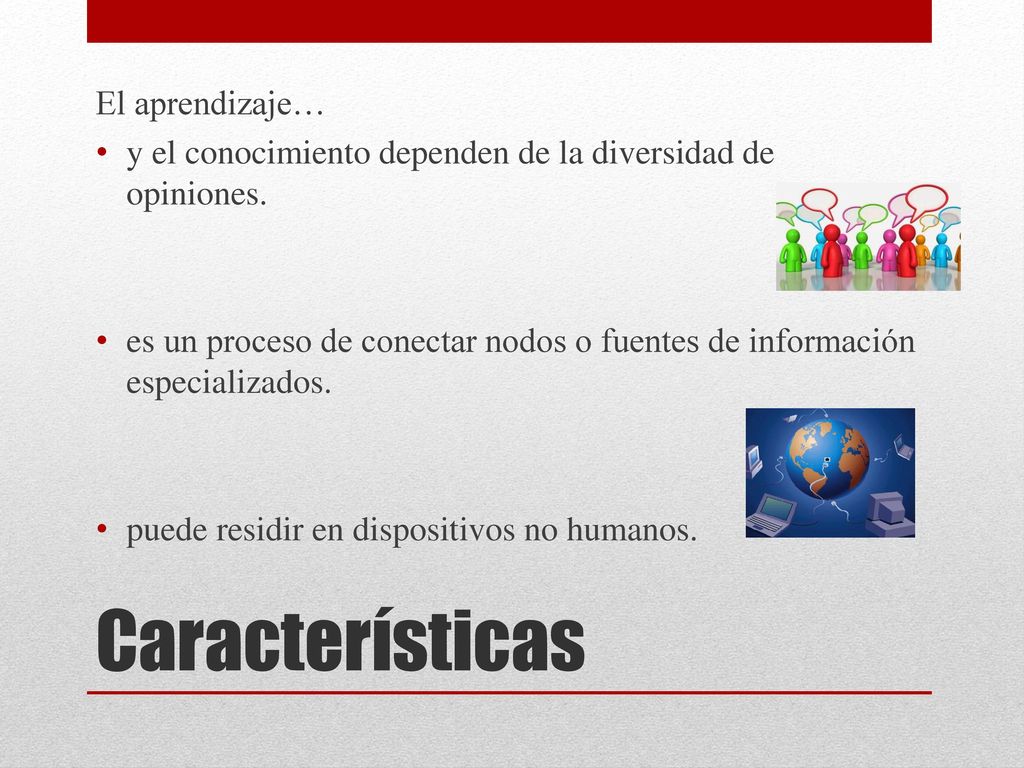 El aprendizaje…

• y el conocimiento dependen de la diversidad de opiniones.

• es un proceso de conectar nodos o fuentes de información especializados.

• puede residir en dispositivos no humanos.

Características